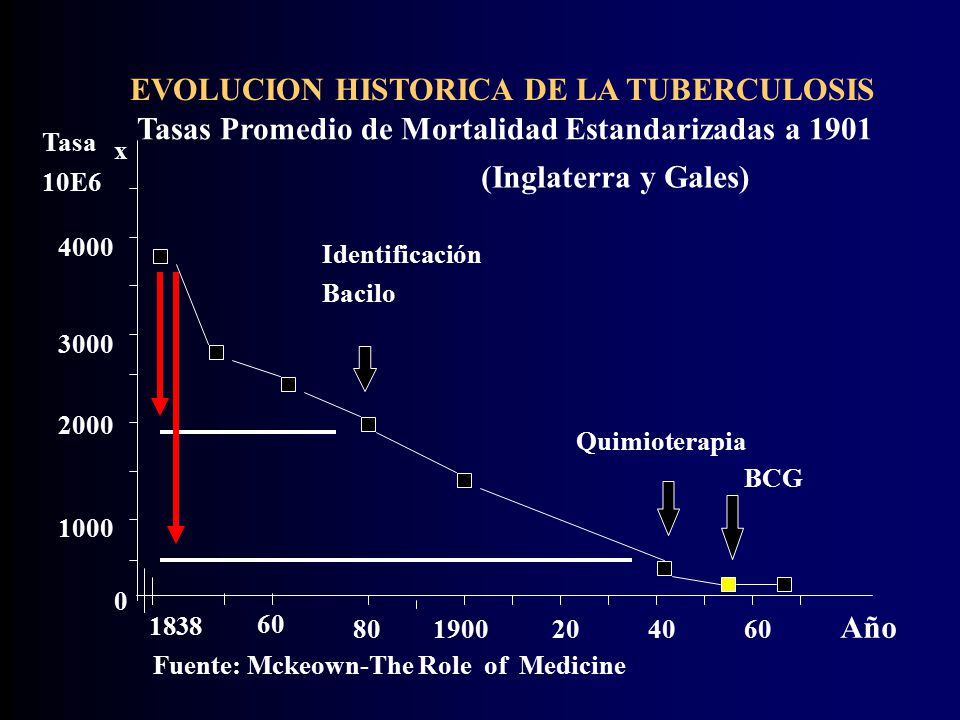 EVOLUCION HISTORICA DE LA TUBERCULOSIS
Tasas Promedio de Mortalidad Estandarizadas a 1901
(Inglaterra y Gales)

Tasa x 10E6

4000
3000
2000
1000
0

Identificación Bacilo

Quimioterapia

BCG

1838 60 80 1900 20 40 60 Año

Fuente: Mckeown-The Role of Medicine